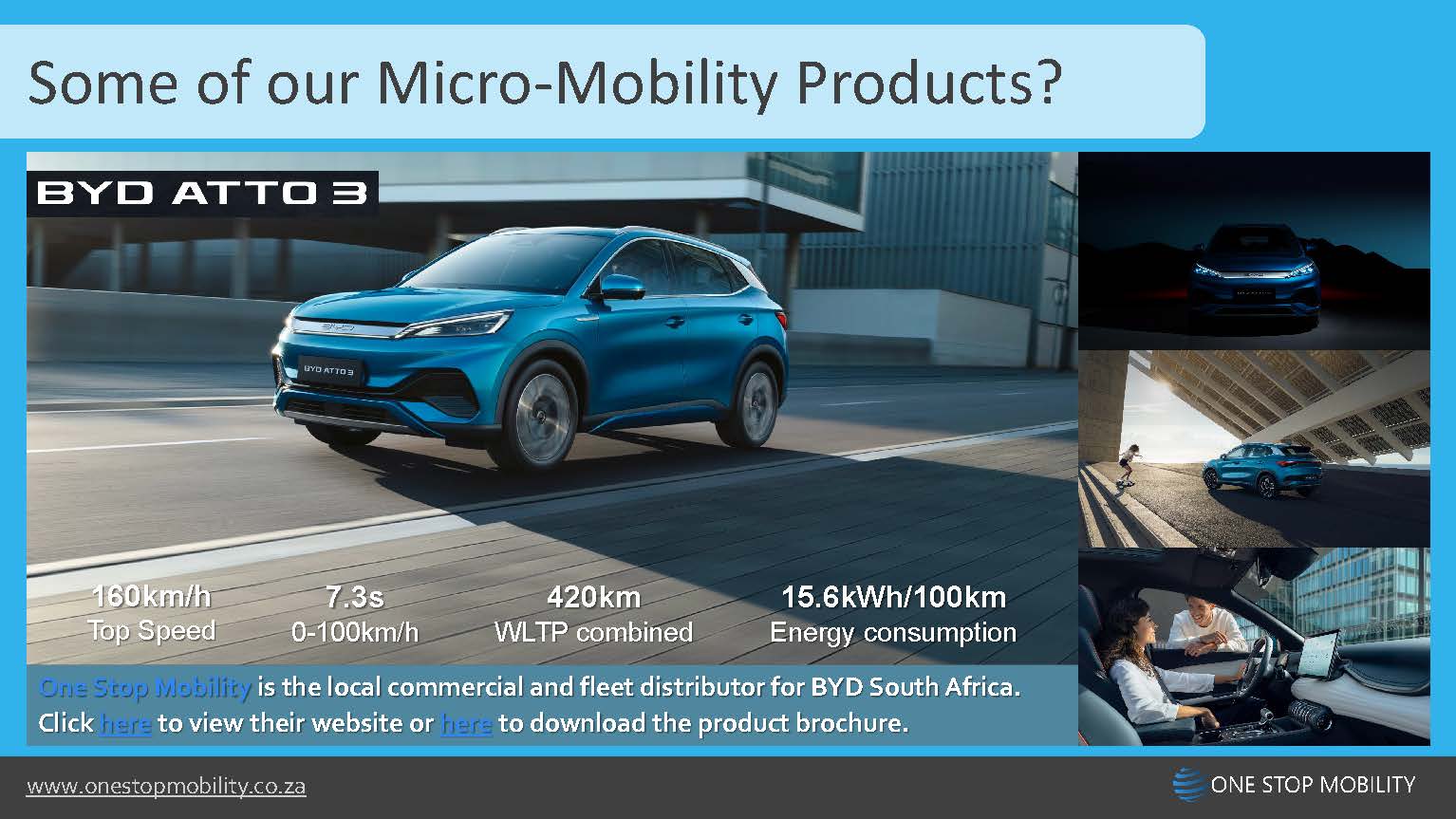 Some of our Micro-Mobility Products?

BYD ATTO 3

BYD ATTO 3

160km/h
Top Speed

7.3s
0-100km/h

420km
WLTP combined

15.6kWh/100km
Energy consumption

One Stop Mobility is the local commercial and fleet distributor for BYD South Africa. Click here to view their website or here to download the product brochure.

www.onestopmobility.co.za

ONE STOP MOBILITY